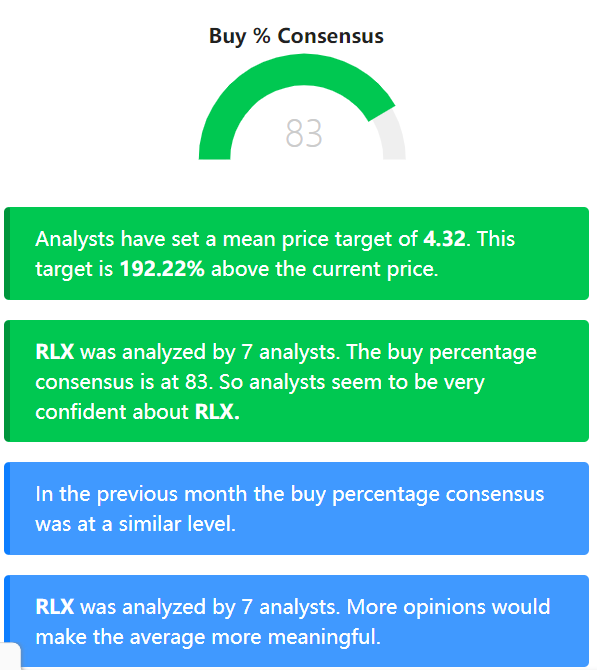 Buy % Consensus

83

Analysts have set a mean price target of 4.32. This target is 192.22% above the current price.

RLX was analyzed by 7 analysts. The buy percentage consensus is at 83. So analysts seem to be very confident about RLX.

In the previous month the buy percentage consensus was at a similar level.

RLX was analyzed by 7 analysts. More opinions would make the average more meaningful.